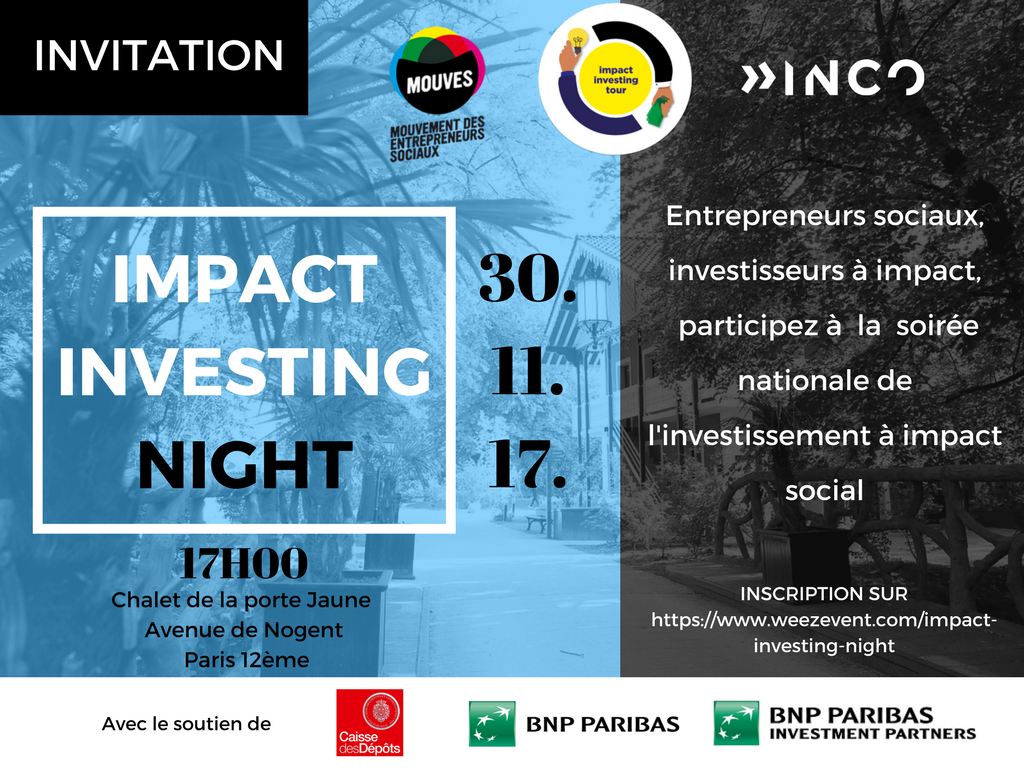 INVITATION

MOUVES
MOUVEMENT DES ENTREPRENEURS SOCIAUX

impact investing tour

INCO

IMPACT INVESTING NIGHT

30. 11. 17.

17H00
Chalet de la porte Jaune
Avenue de Nogent
Paris 12ème

Entrepreneurs sociaux, investisseurs à impact, participez à la soirée nationale de l'investissement à impact social

INSCRIPTION SUR
https://www.weezevent.com/impact-investing-night

Avec le soutien de

Caisse des Dépôts

BNP PARIBAS

BNP PARIBAS INVESTMENT PARTNERS